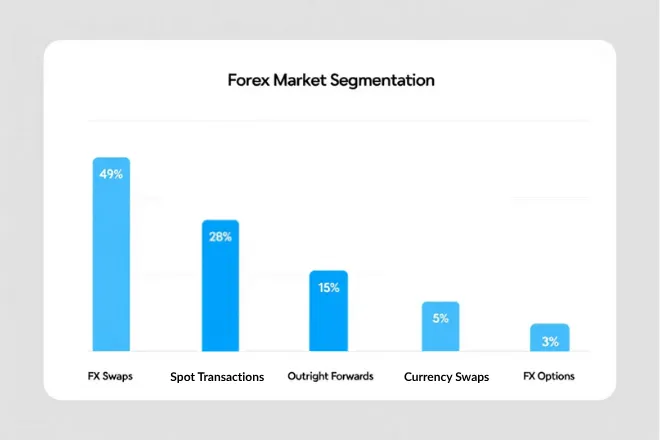 Forex Market Segmentation

49%

28%

15%

5%

3%

FX Swaps

Spot Transactions

Outright Forwards

Currency Swaps

FX Options